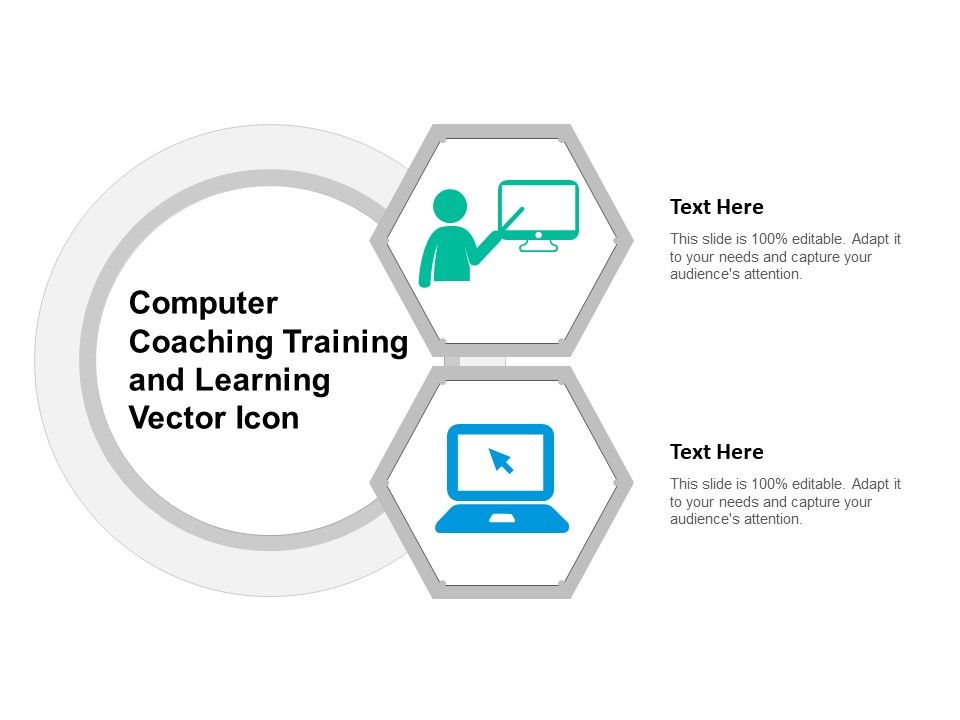 Computer Coaching Training and Learning Vector Icon

Text Here

This slide is 100% editable. Adapt it to your needs and capture your audience's attention.

Text Here

This slide is 100% editable. Adapt it to your needs and capture your audience's attention.